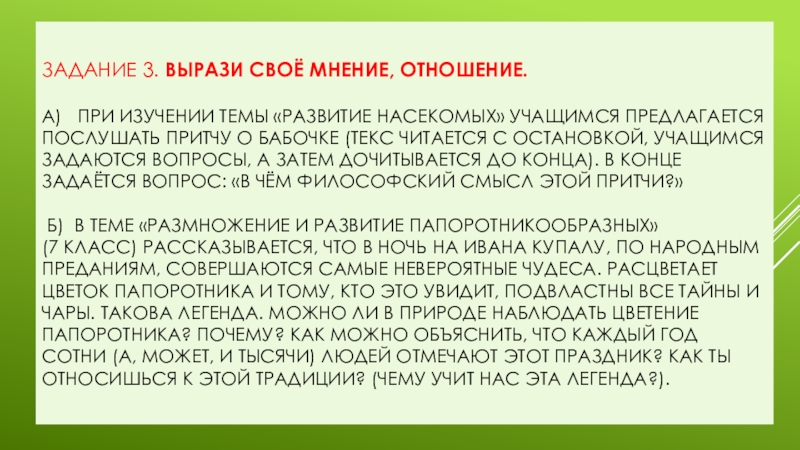 ЗАДАНИЕ 3. ВЫРАЗИ СВОЁ МНЕНИЕ, ОТНОШЕНИЕ.

А) ПРИ ИЗУЧЕНИИ ТЕМЫ «РАЗВИТИЕ НАСЕКОМЫХ» УЧАЩИМСЯ ПРЕДЛАГАЕТСЯ ПОСЛУШАТЬ ПРИТЧУ О БАБОЧКЕ (ТЕКС ЧИТАЕТСЯ С ОСТАНОВКОЙ, УЧАЩИМСЯ ЗАДАЮТСЯ ВОПРОСЫ, А ЗАТЕМ ДОЧИТЫВАЕТСЯ ДО КОНЦА). В КОНЦЕ ЗАДАЁТСЯ ВОПРОС: «В ЧЁМ ФИЛОСОФСКИЙ СМЫСЛ ЭТОЙ ПРИТЧИ?»

Б) В ТЕМЕ «РАЗМНОЖЕНИЕ И РАЗВИТИЕ ПАПОРОТНИКООБРАЗНЫХ» (7 КЛАСС) РАССКАЗЫВАЕТСЯ, ЧТО В НОЧЬ НА ИВАНА КУПАЛУ, ПО НАРОДНЫМ ПРЕДАНИЯМ, СОВЕРШАЮТСЯ САМЫЕ НЕВЕРОЯТНЫЕ ЧУДЕСА. РАСЦВЕТАЕТ ЦВЕТОК ПАПОРОТНИКА И ТОМУ, КТО ЭТО УВИДИТ, ПОДВЛАСТНЫ ВСЕ ТАЙНЫ И ЧАРЫ. ТАКОВА ЛЕГЕНДА. МОЖНО ЛИ В ПРИРОДЕ НАБЛЮДАТЬ ЦВЕТЕНИЕ ПАПОРОТНИКА? ПОЧЕМУ? КАК МОЖНО ОБЪЯСНИТЬ, ЧТО КАЖДЫЙ ГОД СОТНИ (А, МОЖЕТ, И ТЫСЯЧИ) ЛЮДЕЙ ОТМЕЧАЮТ ЭТОТ ПРАЗДНИК? КАК ТЫ ОТНОСИШЬСЯ К ЭТОЙ ТРАДИЦИИ? (ЧЕМУ УЧИТ НАС ЭТА ЛЕГЕНДА?).